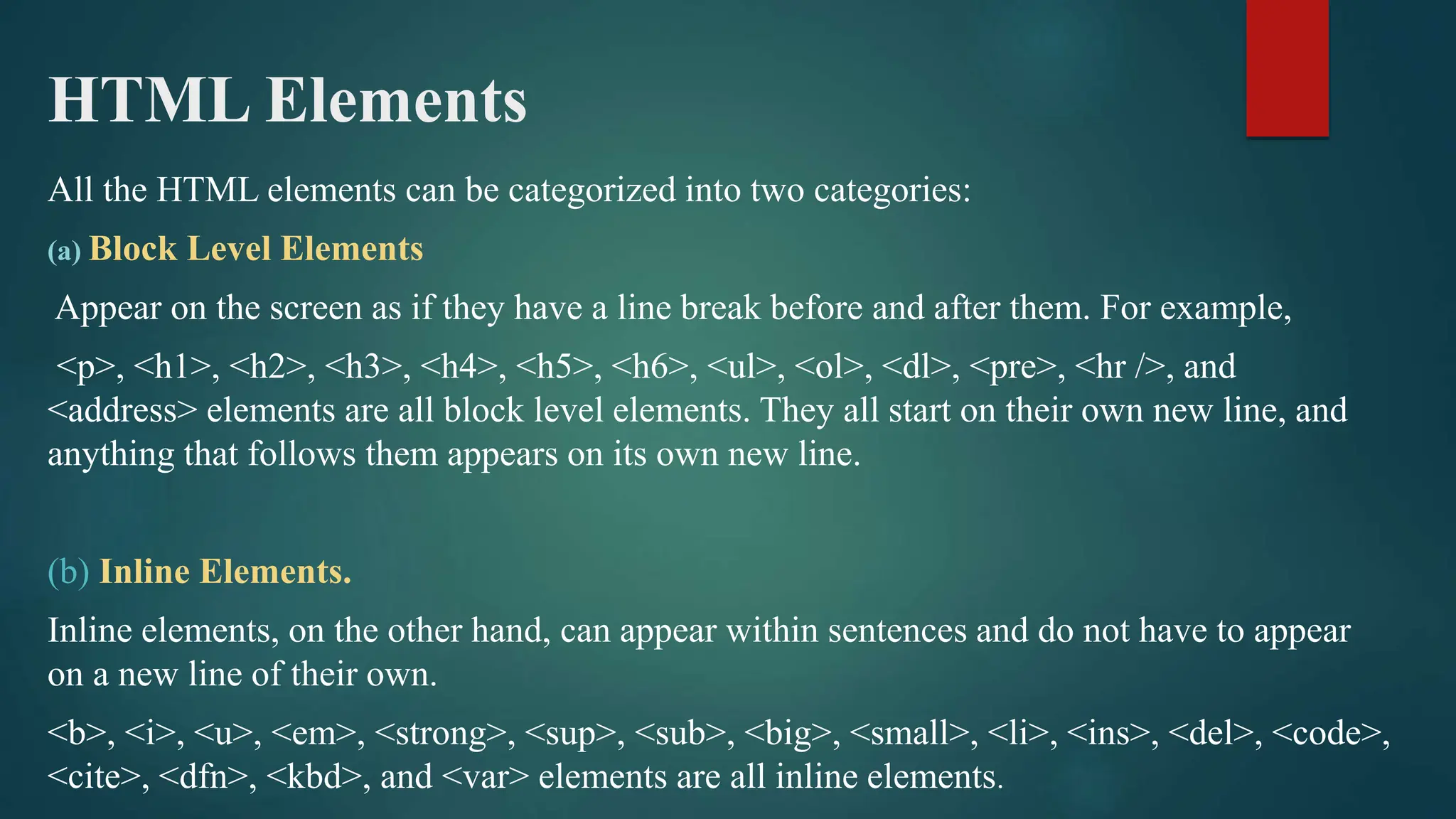 HTML Elements

All the HTML elements can be categorized into two categories:

(a) Block Level Elements

Appear on the screen as if they have a line break before and after them. For example,

<p>, <h1>, <h2>, <h3>, <h4>, <h5>, <h6>, <ul>, <ol>, <dl>, <pre>, <hr />, and <address> elements are all block level elements. They all start on their own new line, and anything that follows them appears on its own new line.

(b) Inline Elements.

Inline elements, on the other hand, can appear within sentences and do not have to appear on a new line of their own.

<b>, <i>, <u>, <em>, <strong>, <sup>, <sub>, <big>, <small>, <li>, <ins>, <del>, <code>, <cite>, <dfn>, <kbd>, and <var> elements are all inline elements.